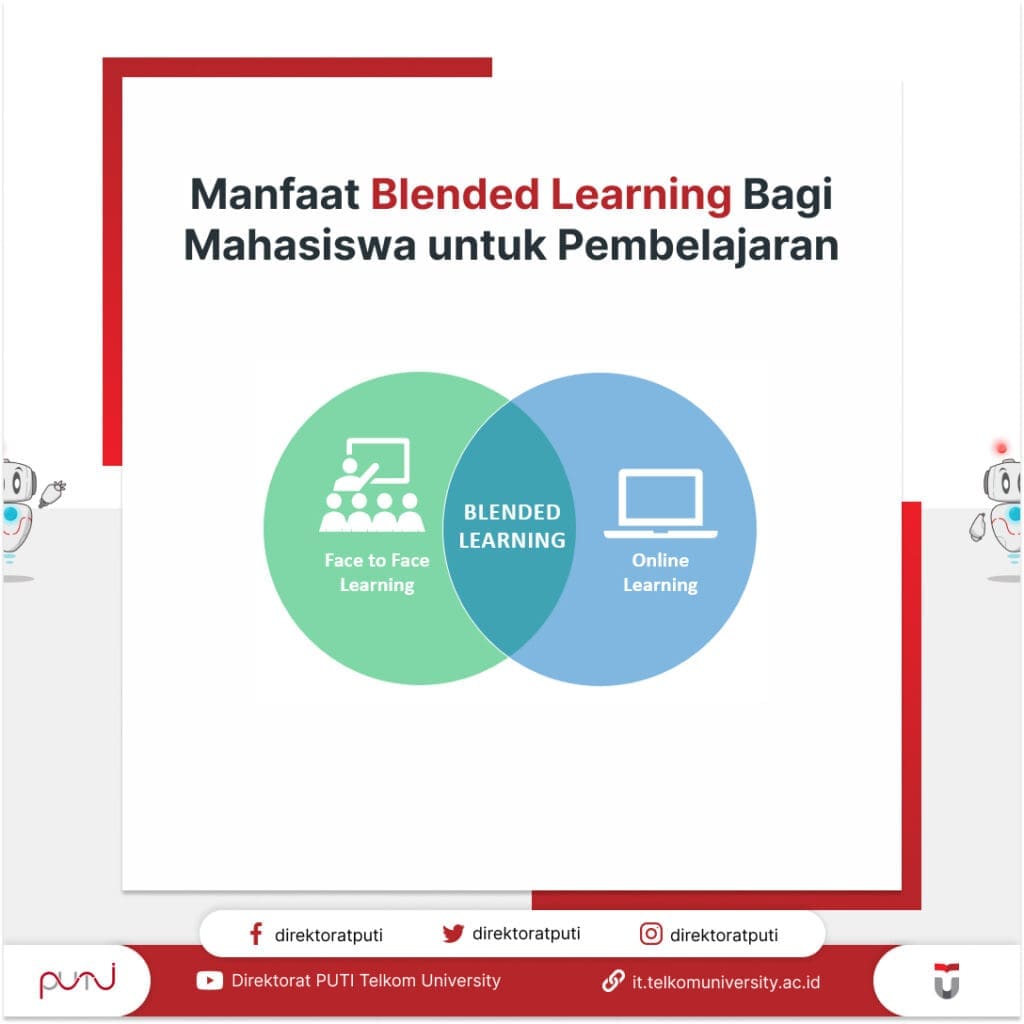 Manfaat Blended Learning Bagi Mahasiswa untuk Pembelajaran

Face to Face Learning

BLENDED LEARNING

Online Learning

direktoratputi

direktoratputi

direktoratputi

PUTI

Direktorat PUTI Telkom University

it.telkomuniversity.ac.id